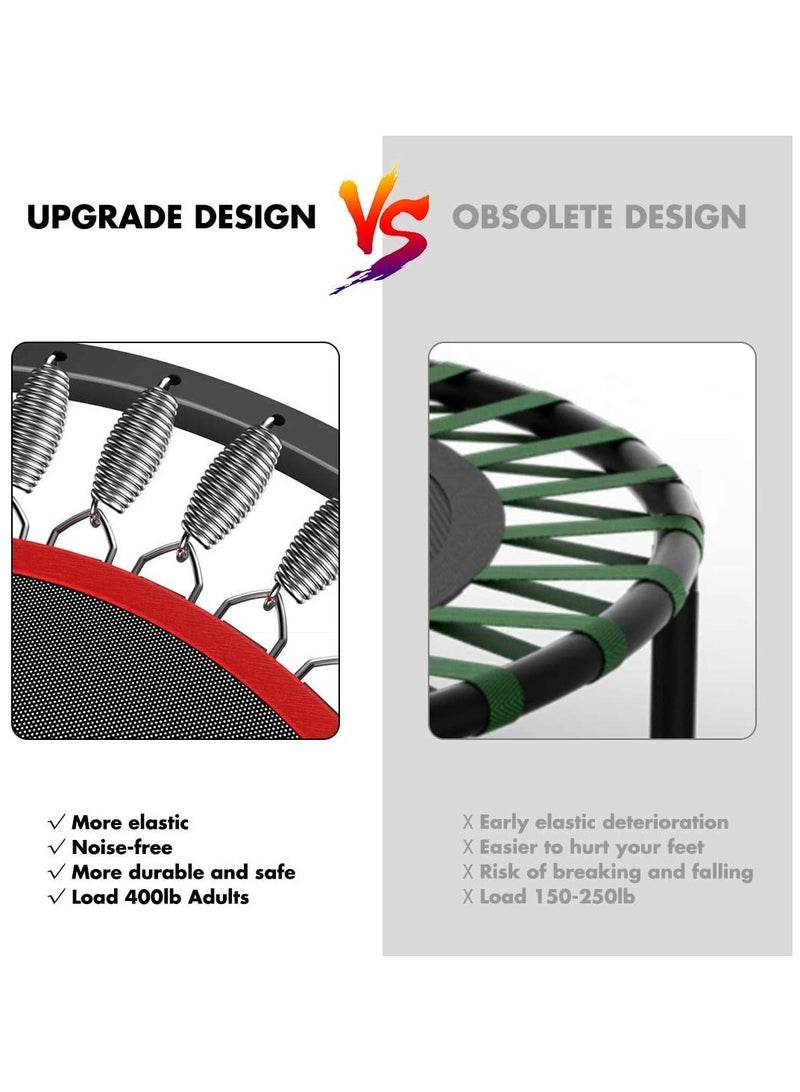 UPGRADE DESIGN

VS

OBSOLETE DESIGN

√ More elastic
√ Noise-free
√ More durable and safe
√ Load 400lb Adults

X Early elastic deterioration
X Easier to hurt your feet
X Risk of breaking and falling
X Load 150-250lb